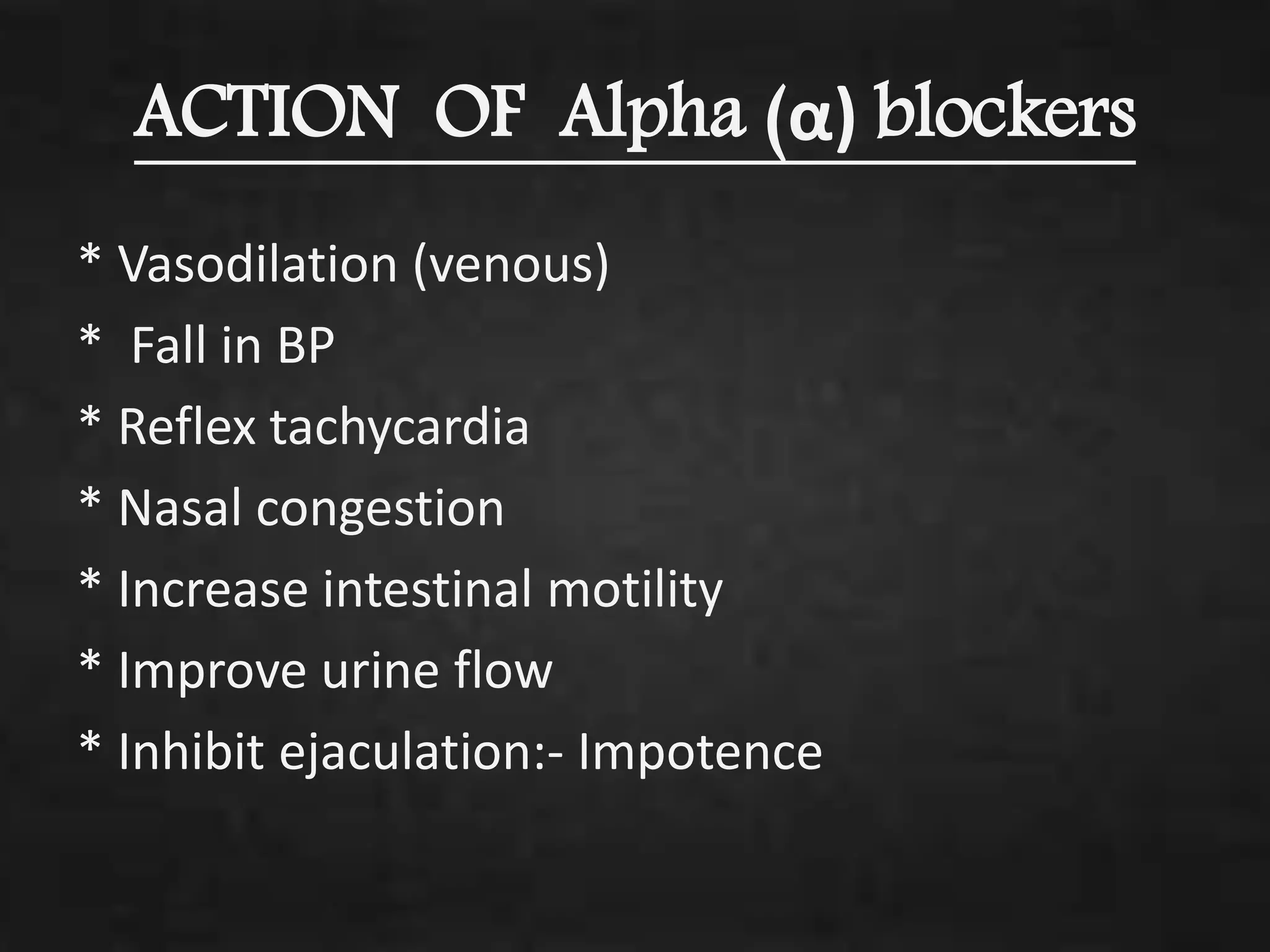 ACTION OF Alpha (α) blockers

* Vasodilation (venous)

* Fall in BP

* Reflex tachycardia

* Nasal congestion

* Increase intestinal motility

* Improve urine flow

* Inhibit ejaculation:- Impotence